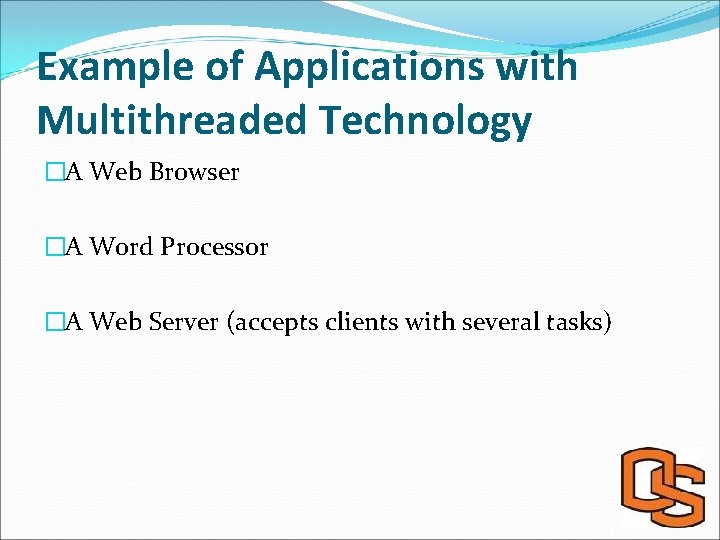 Example of Applications with Multithreaded Technology

□A Web Browser

□A Word Processor

□A Web Server (accepts clients with several tasks)

OS